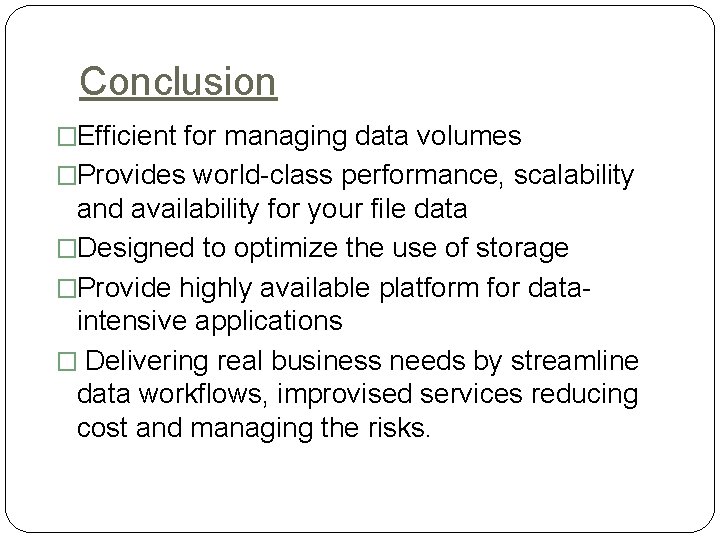 Conclusion

□Efficient for managing data volumes

□Provides world-class performance, scalability and availability for your file data

□Designed to optimize the use of storage

□Provide highly available platform for data-intensive applications

□ Delivering real business needs by streamline data workflows, improvised services reducing cost and managing the risks.